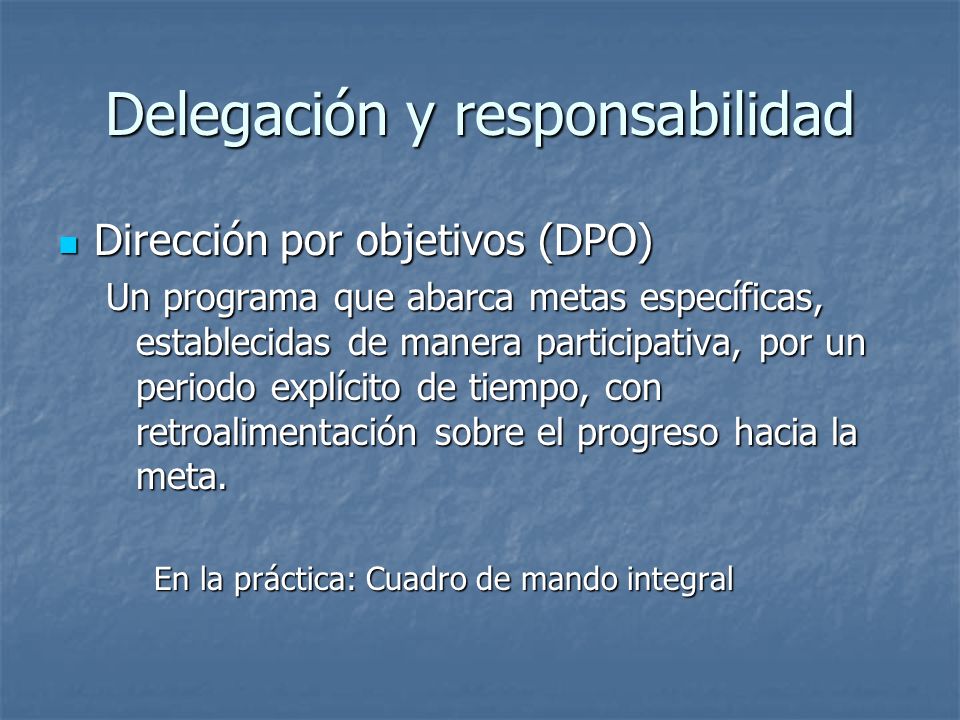 Delegación y responsabilidad

Dirección por objetivos (DPO)

Un programa que abarca metas específicas, establecidas de manera participativa, por un periodo explícito de tiempo, con retroalimentación sobre el progreso hacia la meta.

En la práctica: Cuadro de mando integral